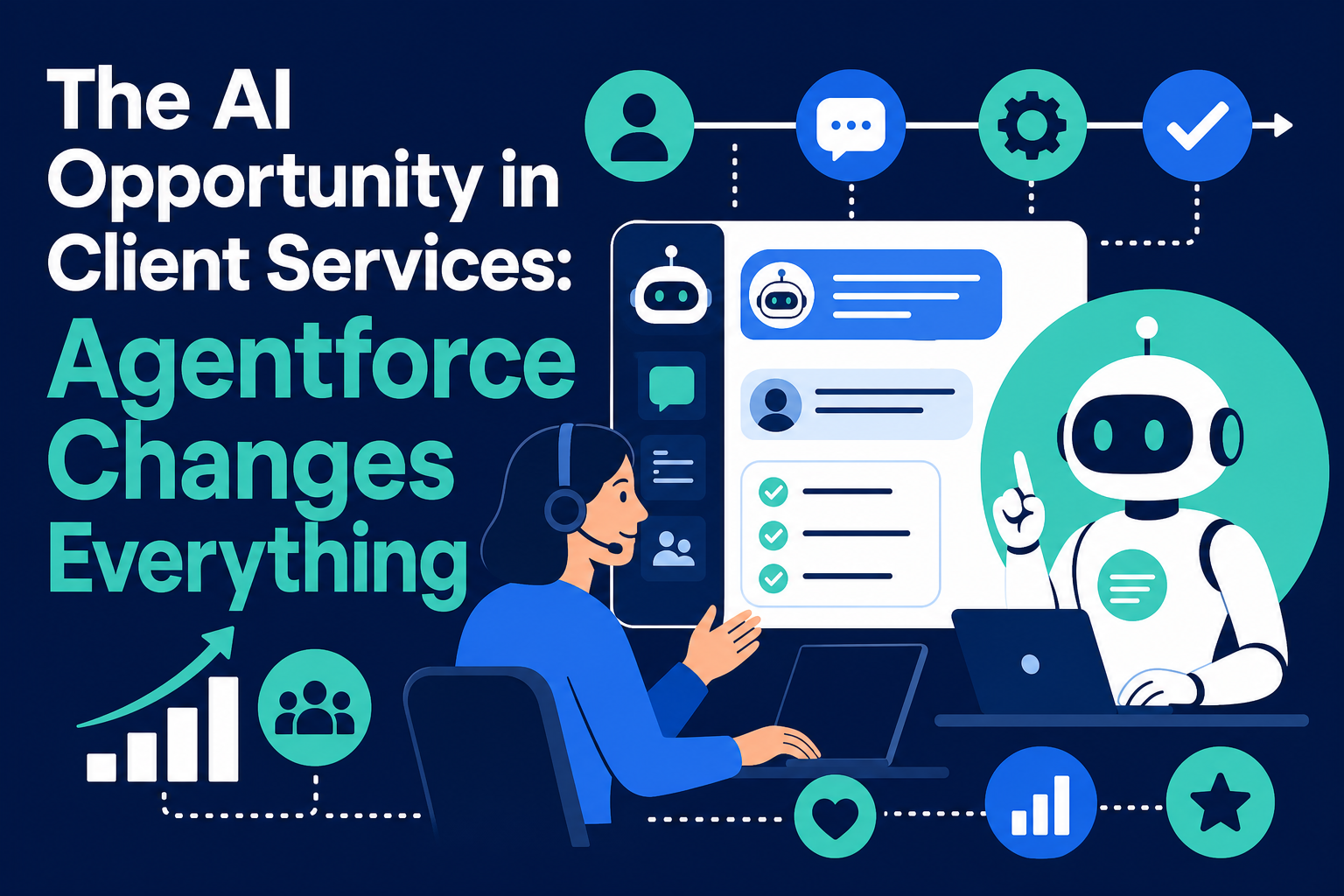 The AI Opportunity in Client Services: Agentforce Changes Everything